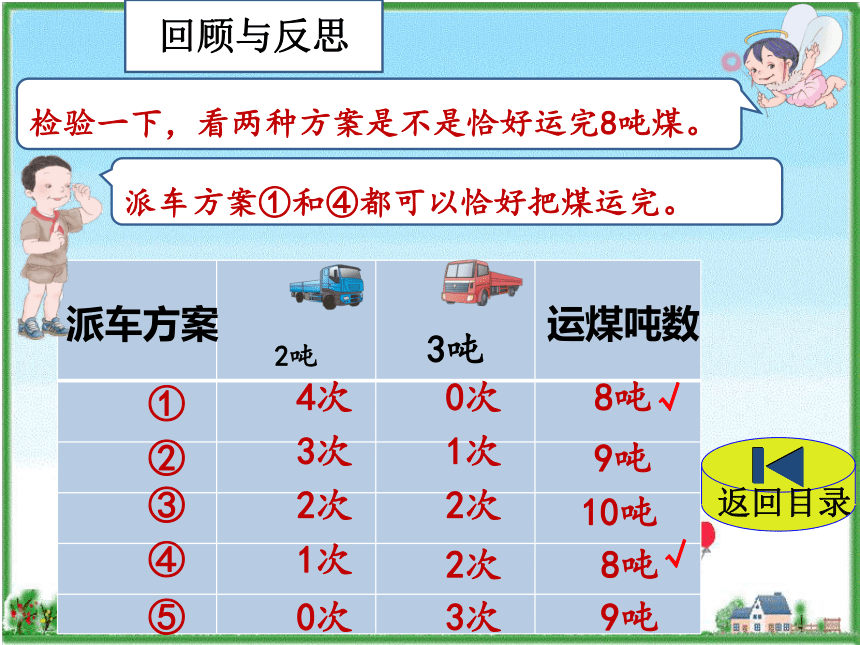 回顾与反思

检验一下，看两种方案是不是恰好运完8吨煤。

派车方案①和④都可以恰好把煤运完。

| 派车方案 | 2吨 | 3吨 | 运煤吨数 |
|---|---|---|---|
| ① | 4次 | 0次 | 8吨 √ |
| ② | 3次 | 1次 | 9吨 |
| ③ | 2次 | 2次 | 10吨 |
| ④ | 1次 | 2次 | 8吨 √ |
| ⑤ | 0次 | 3次 | 9吨 |

返回目录